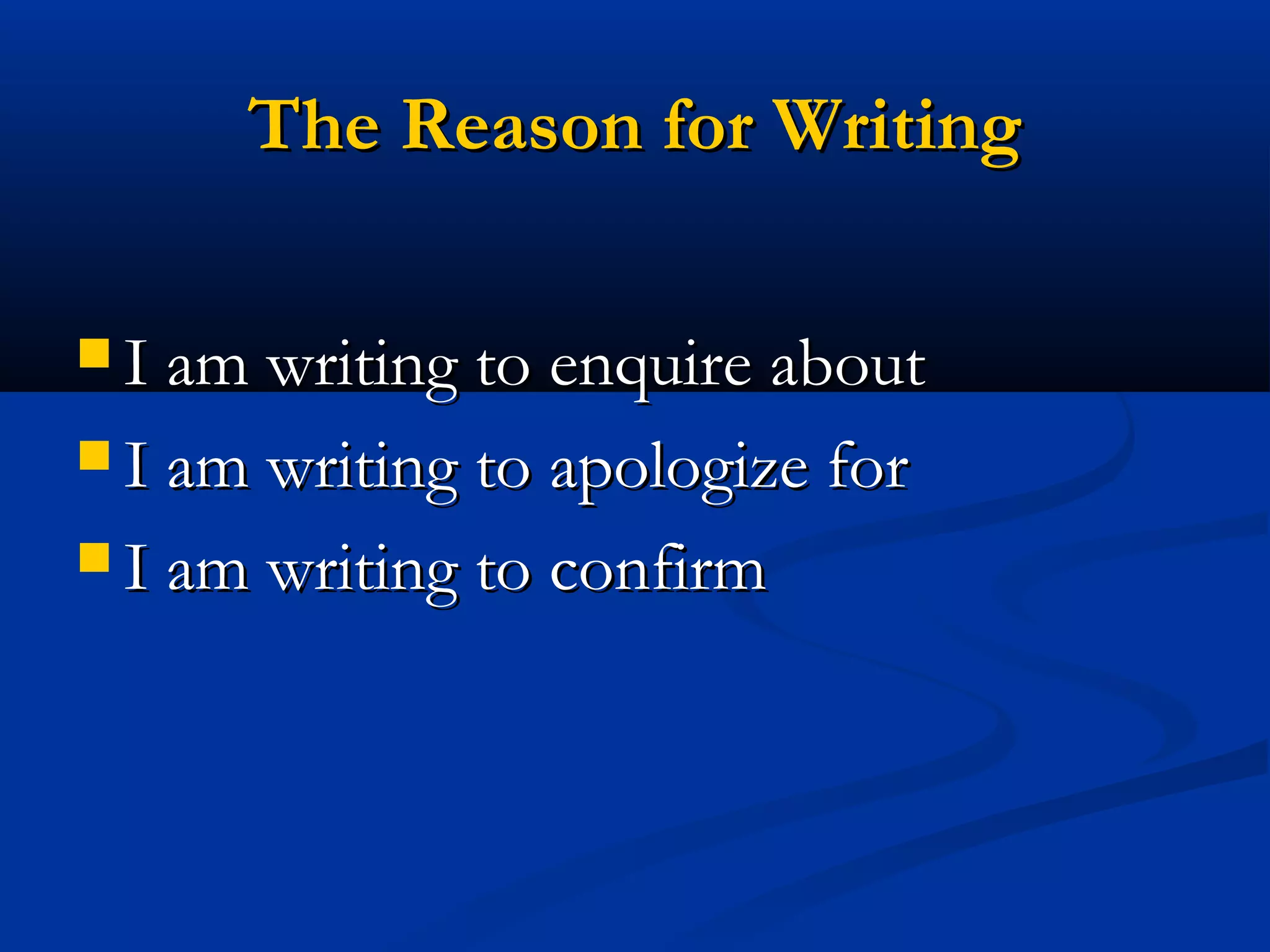 The Reason for Writing

- I am writing to enquire about
- I am writing to apologize for
- I am writing to confirm